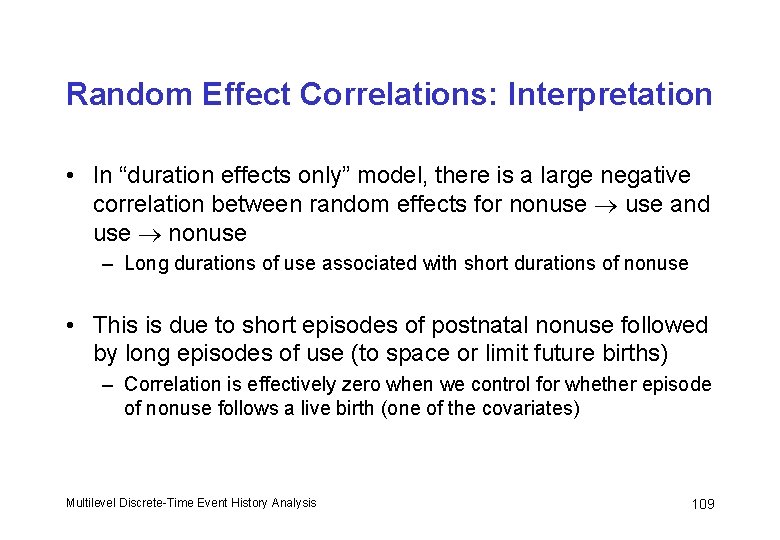 Random Effect Correlations: Interpretation

• In “duration effects only” model, there is a large negative correlation between random effects for nonuse $\rightarrow$ use and use $\rightarrow$ nonuse

– Long durations of use associated with short durations of nonuse

• This is due to short episodes of postnatal nonuse followed by long episodes of use (to space or limit future births)

– Correlation is effectively zero when we control for whether episode of nonuse follows a live birth (one of the covariates)

Multilevel Discrete-Time Event History Analysis

109